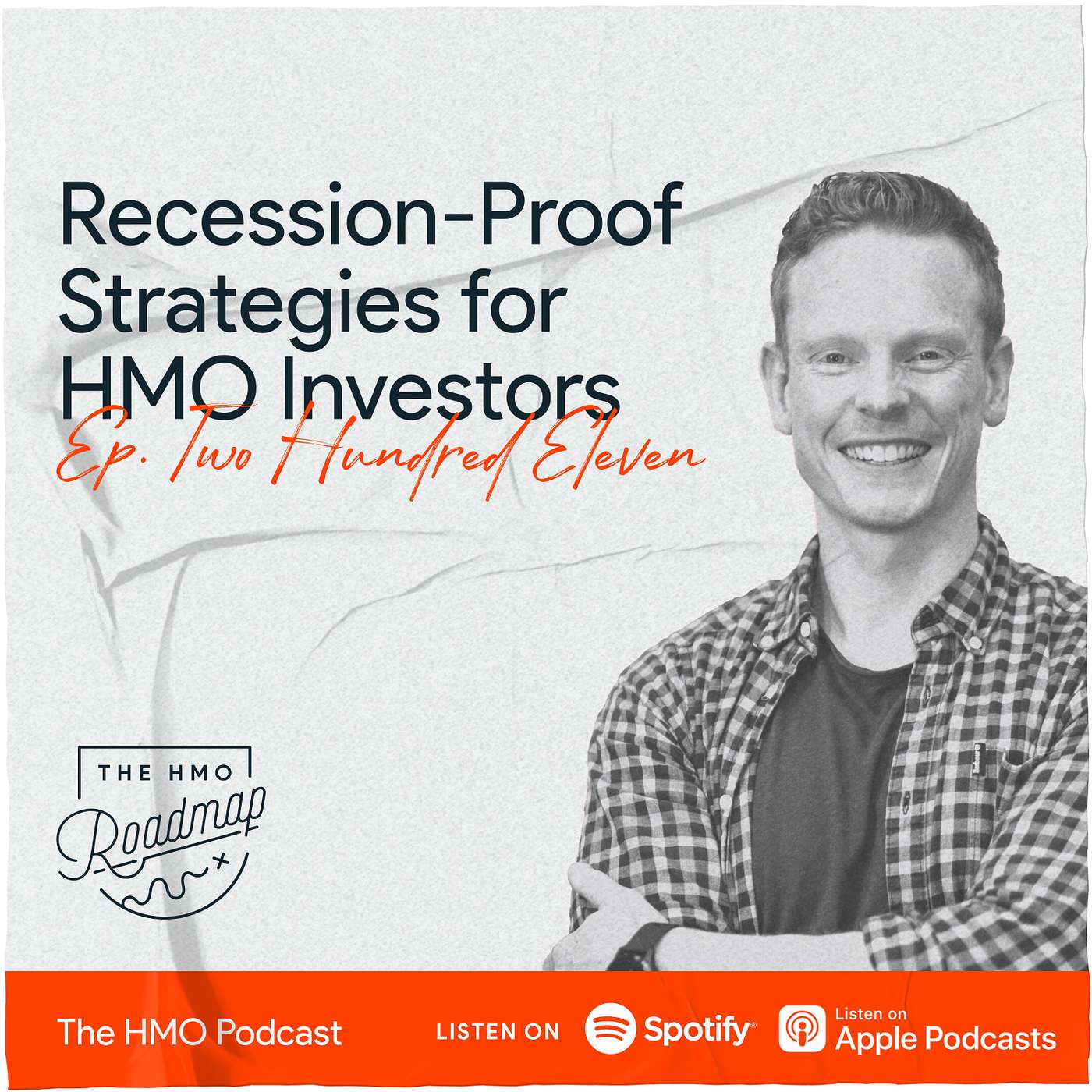 Recession-Proof Strategies for HMO Investors

Ep. Two Hundred Eleven

THE HMO Roadmap

The HMO Podcast

LISTEN ON Spotify

Listen on Apple Podcasts